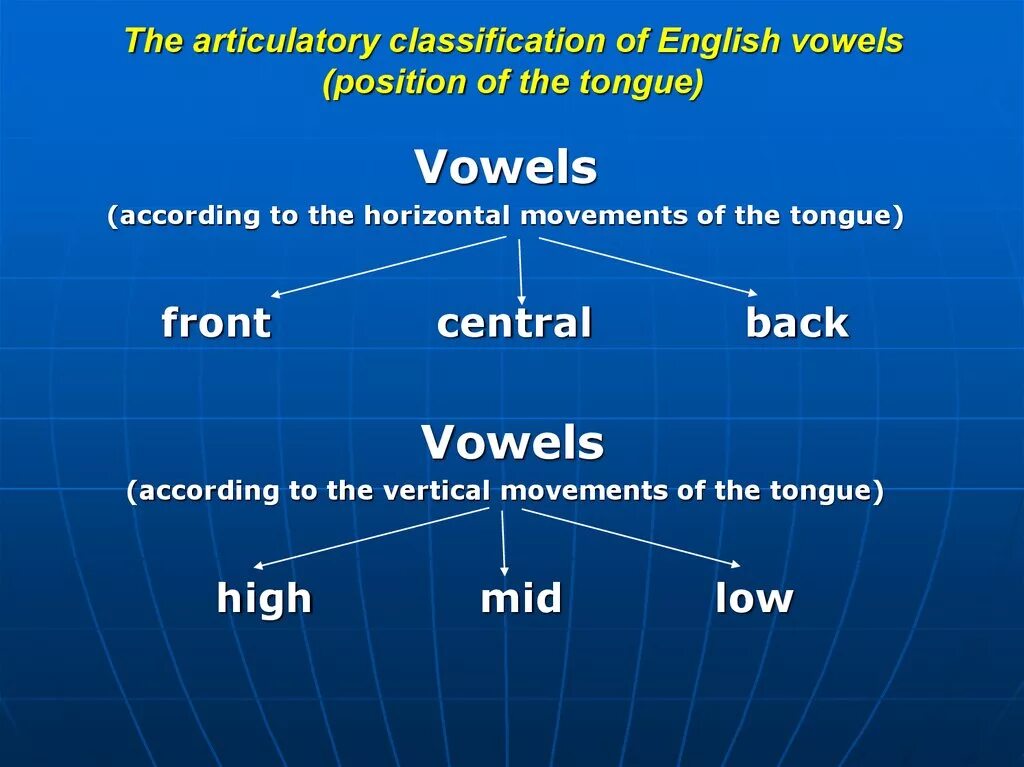 The articulatory classification of English vowels
(position of the tongue)

Vowels
(according to the horizontal movements of the tongue)

front central back

Vowels
(according to the vertical movements of the tongue)

high mid low